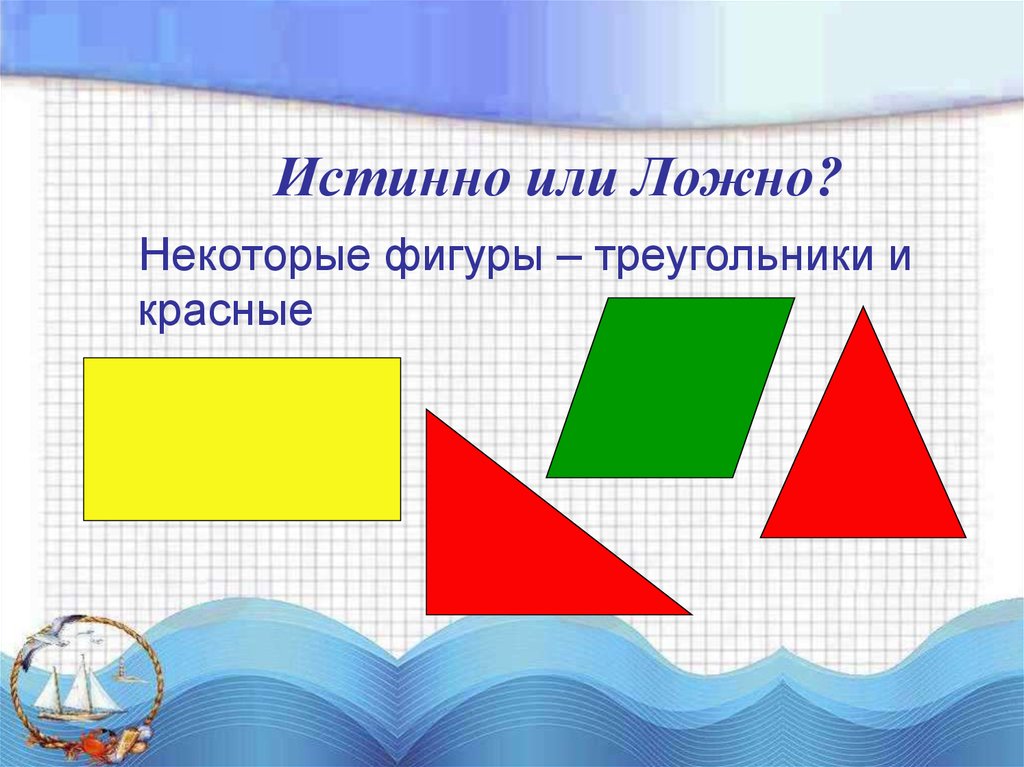 Истинно или Ложно?

Некоторые фигуры – треугольники и красные